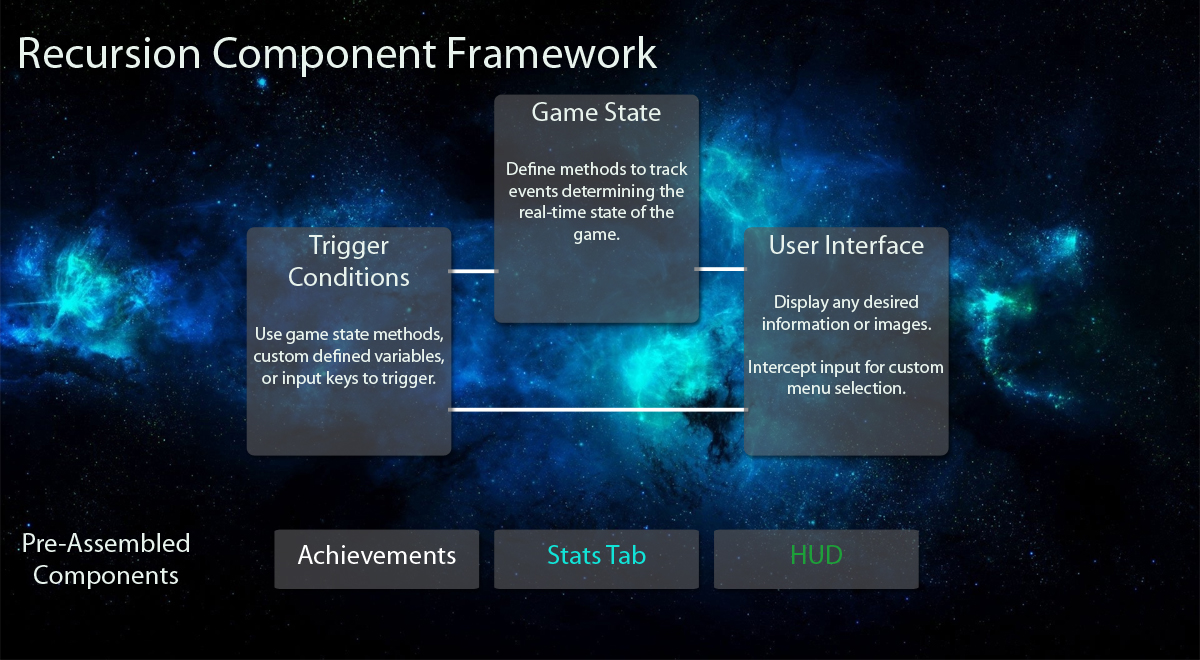 Recursion Component Framework

Game State

Define methods to track events determining the real-time state of the game.

Trigger Conditions

Use game state methods, custom defined variables, or input keys to trigger.

User Interface

Display any desired information or images.

Intercept input for custom menu selection.

Pre-Assembled Components

Achievements

Stats Tab

HUD